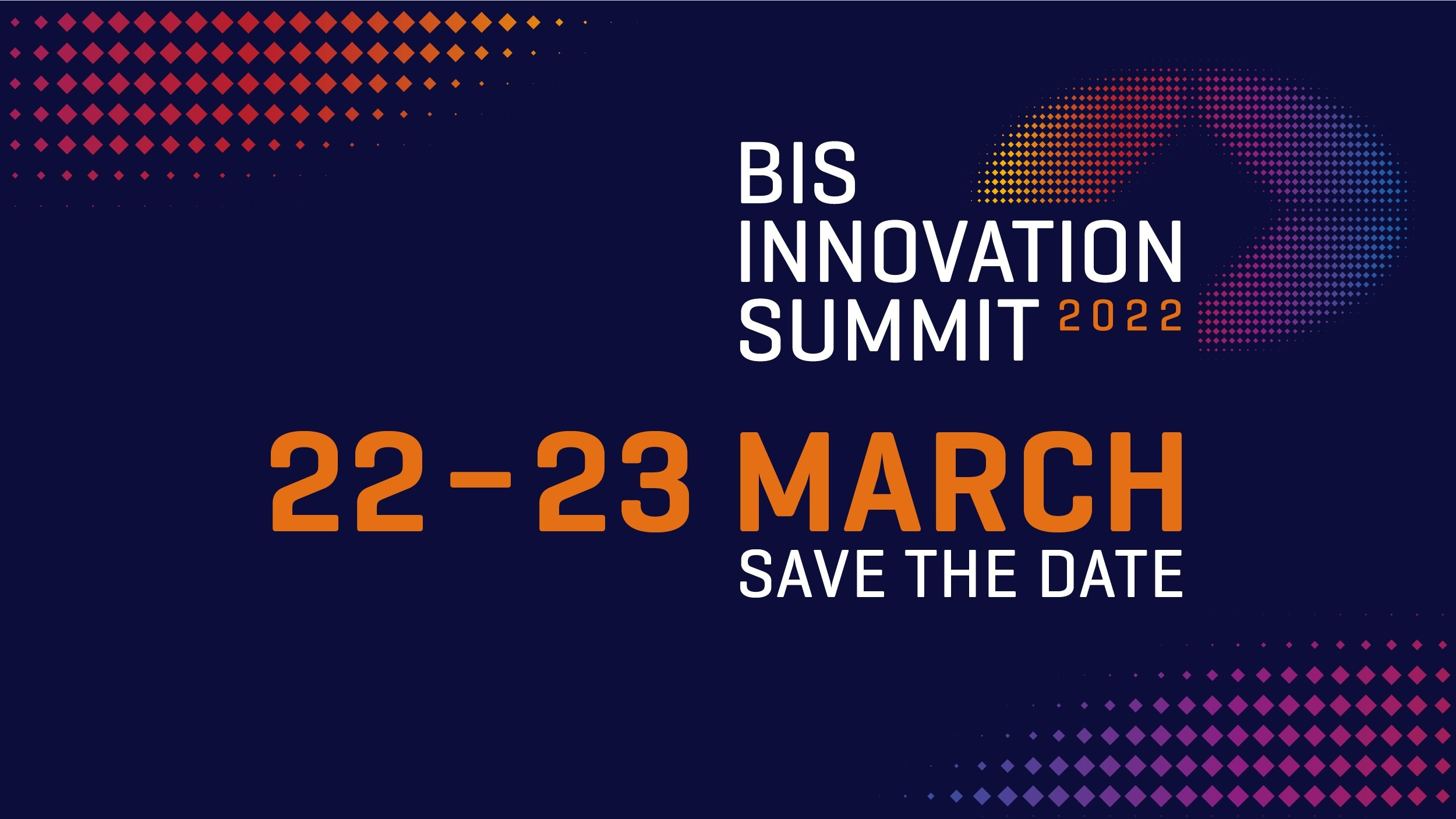 BIS
INNOVATION
SUMMIT 2022

22–23 MARCH
SAVE THE DATE